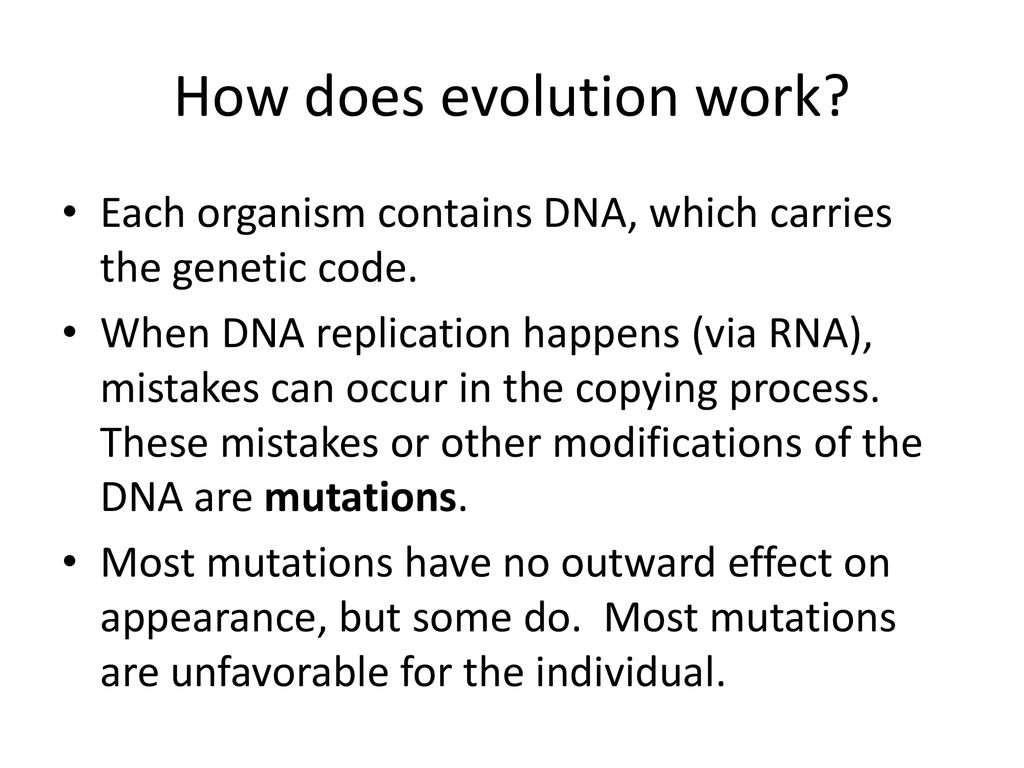 How does evolution work?

• Each organism contains DNA, which carries the genetic code.

• When DNA replication happens (via RNA), mistakes can occur in the copying process. These mistakes or other modifications of the DNA are **mutations**.

• Most mutations have no outward effect on appearance, but some do. Most mutations are unfavorable for the individual.